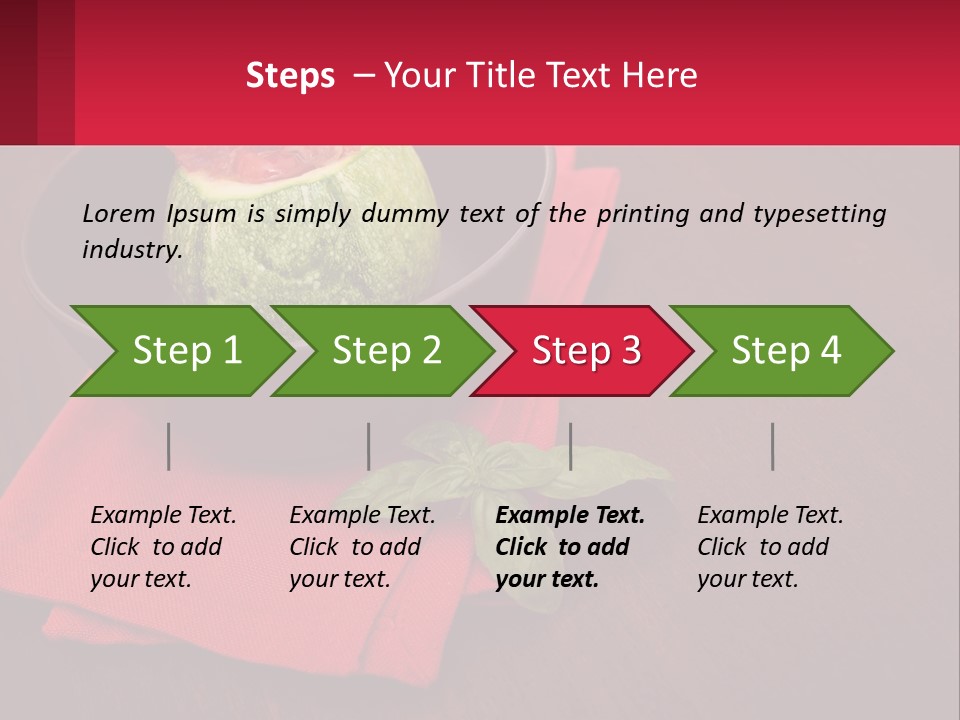 Steps – Your Title Text Here

Lorem Ipsum is simply dummy text of the printing and typesetting industry.

Step 1

Step 2

Step 3

Step 4

Example Text. Click to add your text.

Example Text. Click to add your text.

Example Text. Click to add your text.

Example Text. Click to add your text.